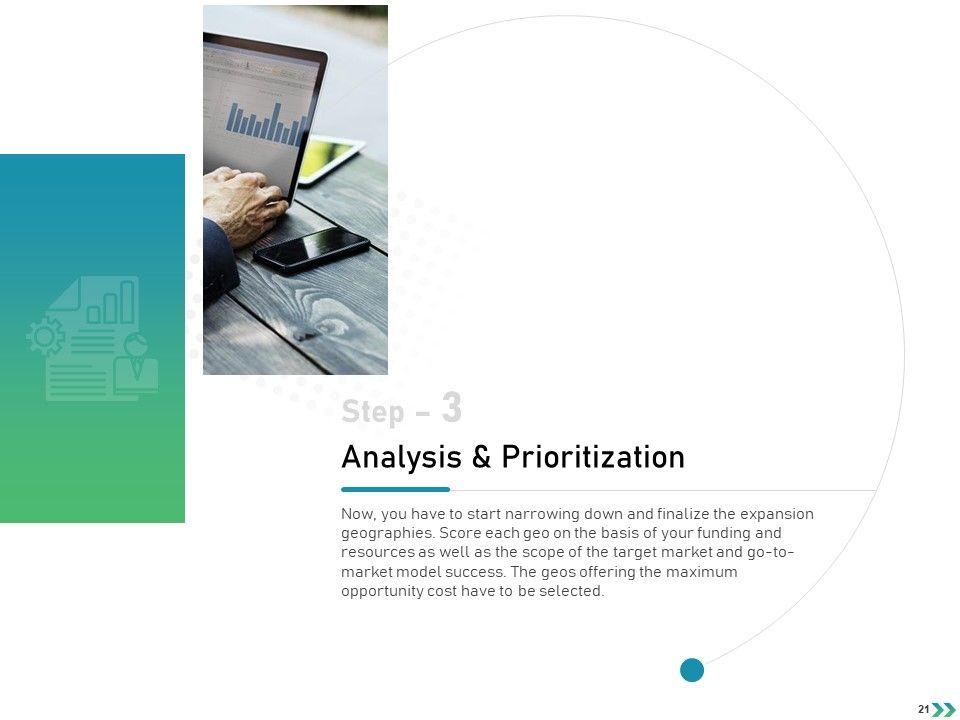 Step – 3

Analysis & Prioritization

Now, you have to start narrowing down and finalize the expansion geographies. Score each geo on the basis of your funding and resources as well as the scope of the target market and go-to-market model success. The geos offering the maximum opportunity cost have to be selected.

21